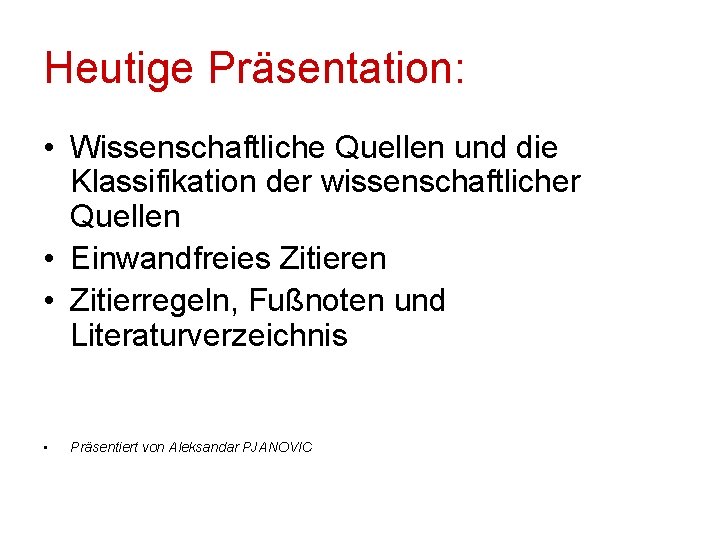 Heutige Präsentation:

• Wissenschaftliche Quellen und die Klassifikation der wissenschaftlicher Quellen
• Einwandfreies Zitieren
• Zitierregeln, Fußnoten und Literaturverzeichnis

• Präsentiert von Aleksandar PJANOVIC